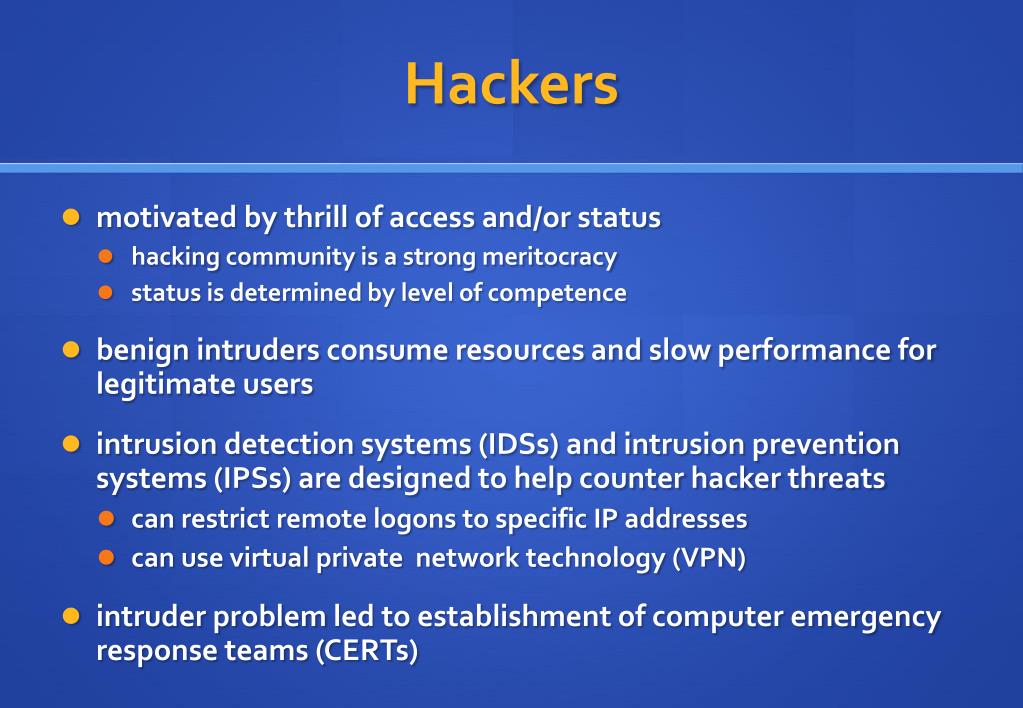 Hackers

- motivated by thrill of access and/or status
  - hacking community is a strong meritocracy
  - status is determined by level of competence
- benign intruders consume resources and slow performance for legitimate users
- intrusion detection systems (IDSs) and intrusion prevention systems (IPSs) are designed to help counter hacker threats
  - can restrict remote logons to specific IP addresses
  - can use virtual private network technology (VPN)
- intruder problem led to establishment of computer emergency response teams (CERTs)